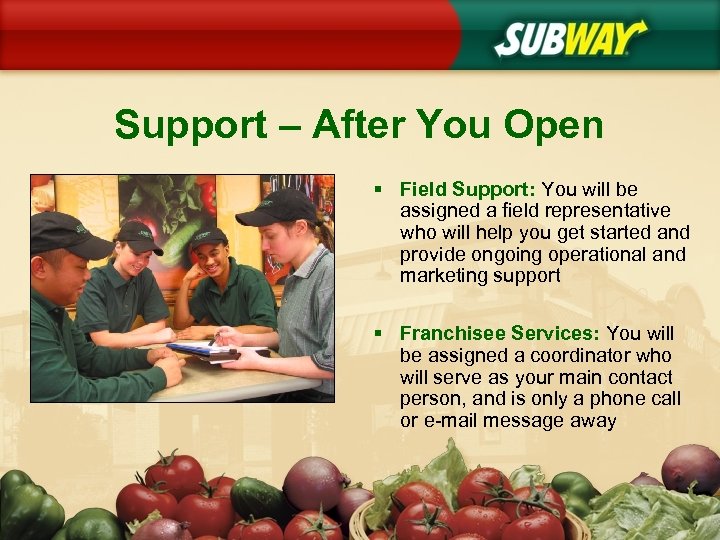 SUBWAY

Support – After You Open

▪ Field Support: You will be assigned a field representative who will help you get started and provide ongoing operational and marketing support

▪ Franchisee Services: You will be assigned a coordinator who will serve as your main contact person, and is only a phone call or e-mail message away